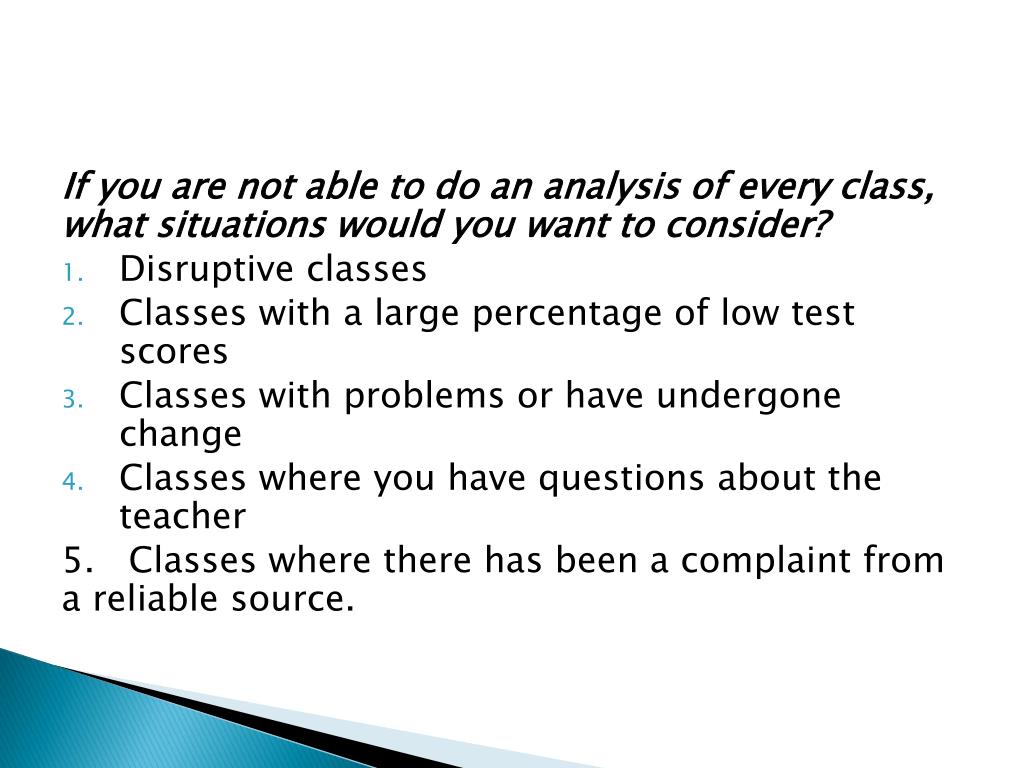 If you are not able to do an analysis of every class, what situations would you want to consider?

1. Disruptive classes
2. Classes with a large percentage of low test scores
3. Classes with problems or have undergone change
4. Classes where you have questions about the teacher

5.  Classes where there has been a complaint from a reliable source.